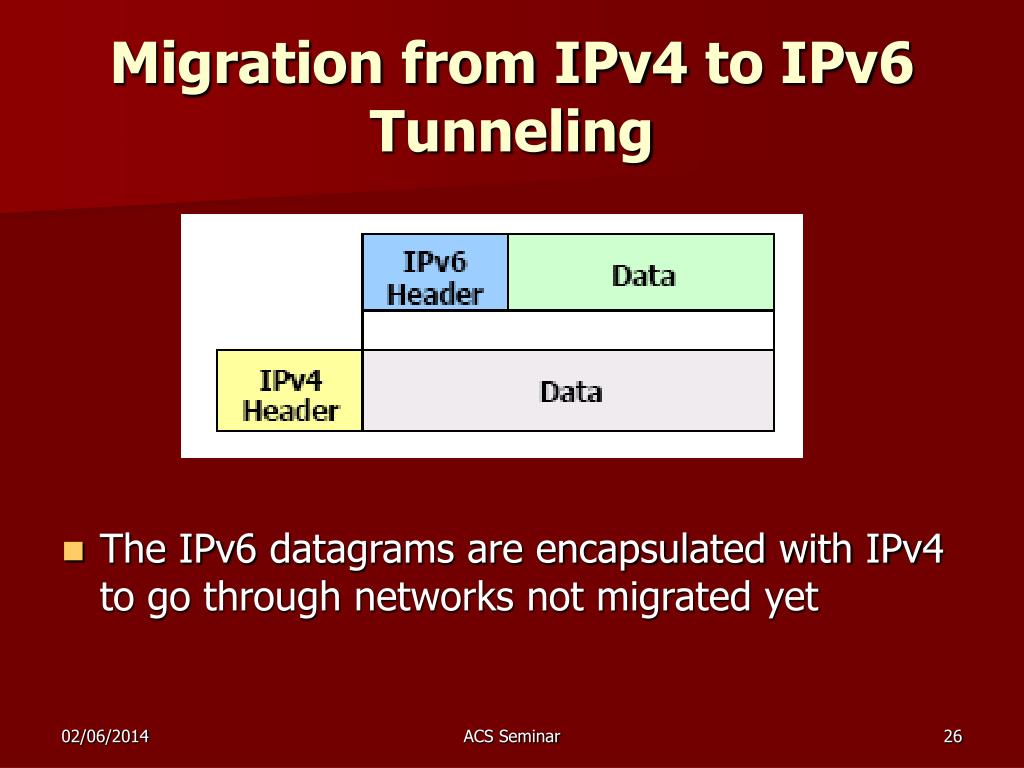 Migration from IPv4 to IPv6
Tunneling

IPv6 Header
Data

IPv4 Header
Data

The IPv6 datagrams are encapsulated with IPv4 to go through networks not migrated yet

02/06/2014
ACS Seminar
26